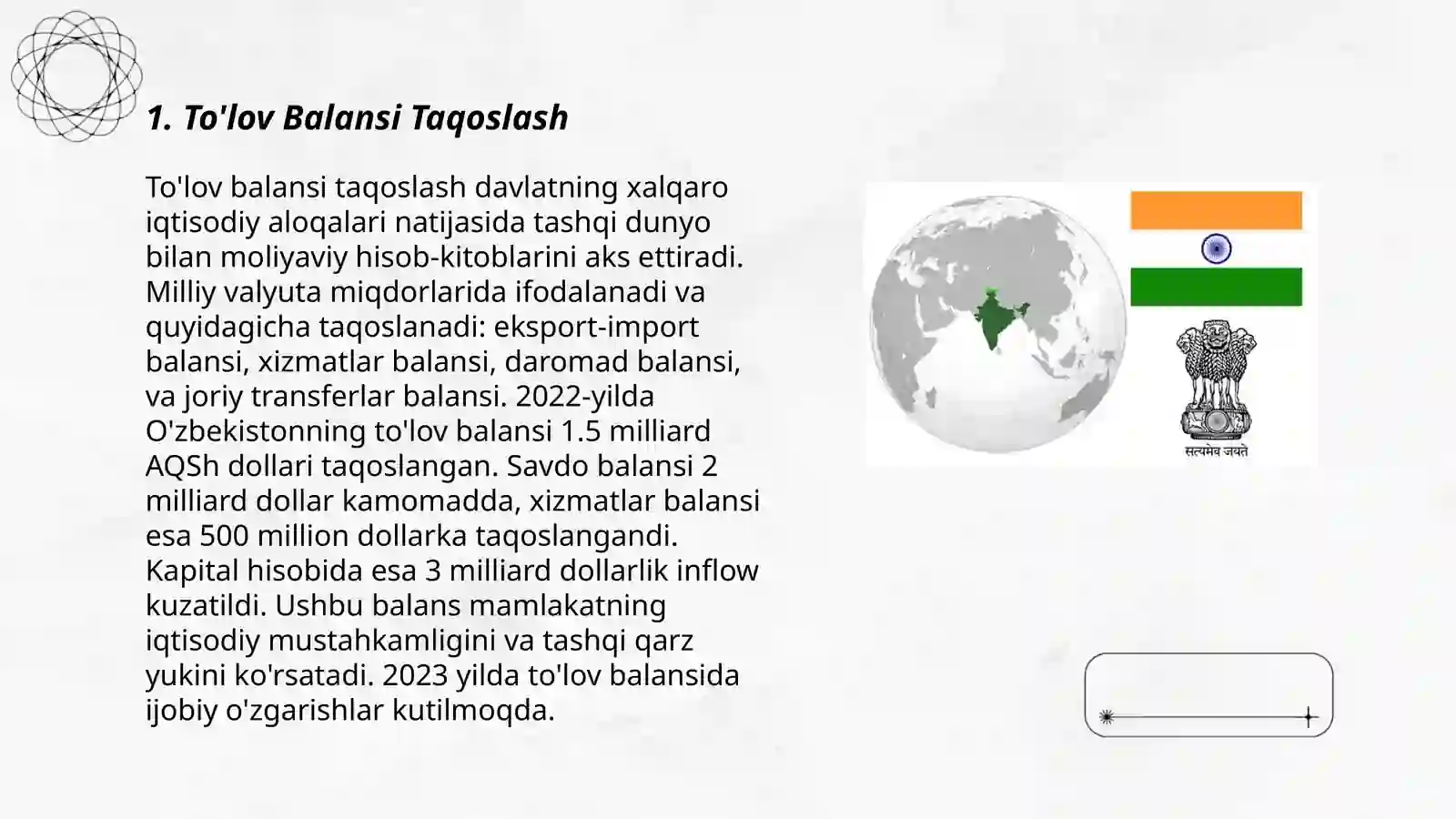 1. To'lov Balansi Taqoslash

To'lov balansi taqoslash davlatning xalqaro iqtisodiy aloqalari natijasida tashqi dunyo bilan moliyaviy hisob-kitoblarini aks ettiradi. Milliy valyuta miqdorlarida ifodalanadi va quyidagicha taqoslanadi: eksport-import balansi, xizmatlar balansi, daromad balansi, va joriy transferlar balansi. 2022-yilda O'zbekistonning to'lov balansi 1.5 milliard AQSh dollari taqoslangan. Savdo balansi 2 milliard dollar kamomadda, xizmatlar balansi esa 500 million dollarka taqoslangandi. Kapital hisobida esa 3 milliard dollarlik inflow kuzatildi. Ushbu balans mamlakatning iqtisodiy mustahkamligini va tashqi qarz yukini ko'rsatadi. 2023 yilda to'lov balansida ijobiy o'zgarishlar kutilmoqda.

सत्यमेव जयते